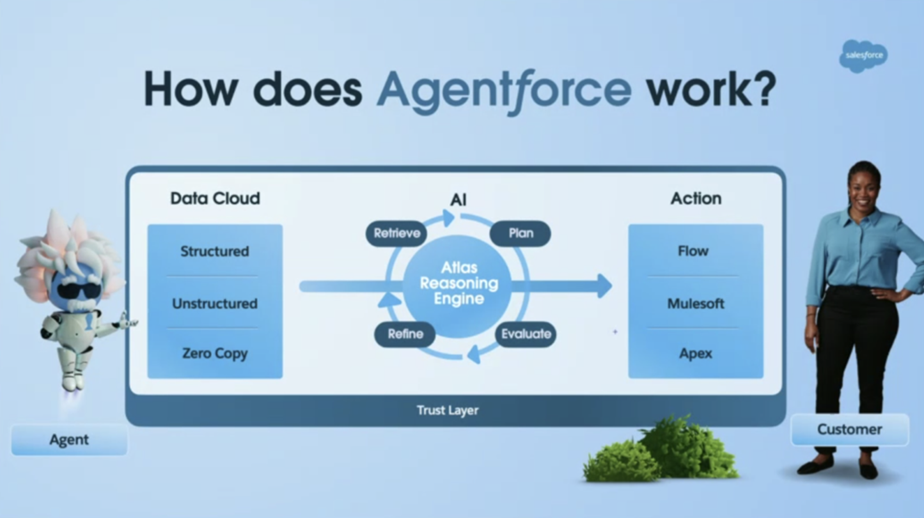 salesforce

How does Agentforce work?

Data Cloud
Structured
Unstructured
Zero Copy

AI
Retrieve
Plan
Atlas Reasoning Engine
Refine
Evaluate

Action
Flow
Mulesoft
Apex

Trust Layer

Agent

Customer